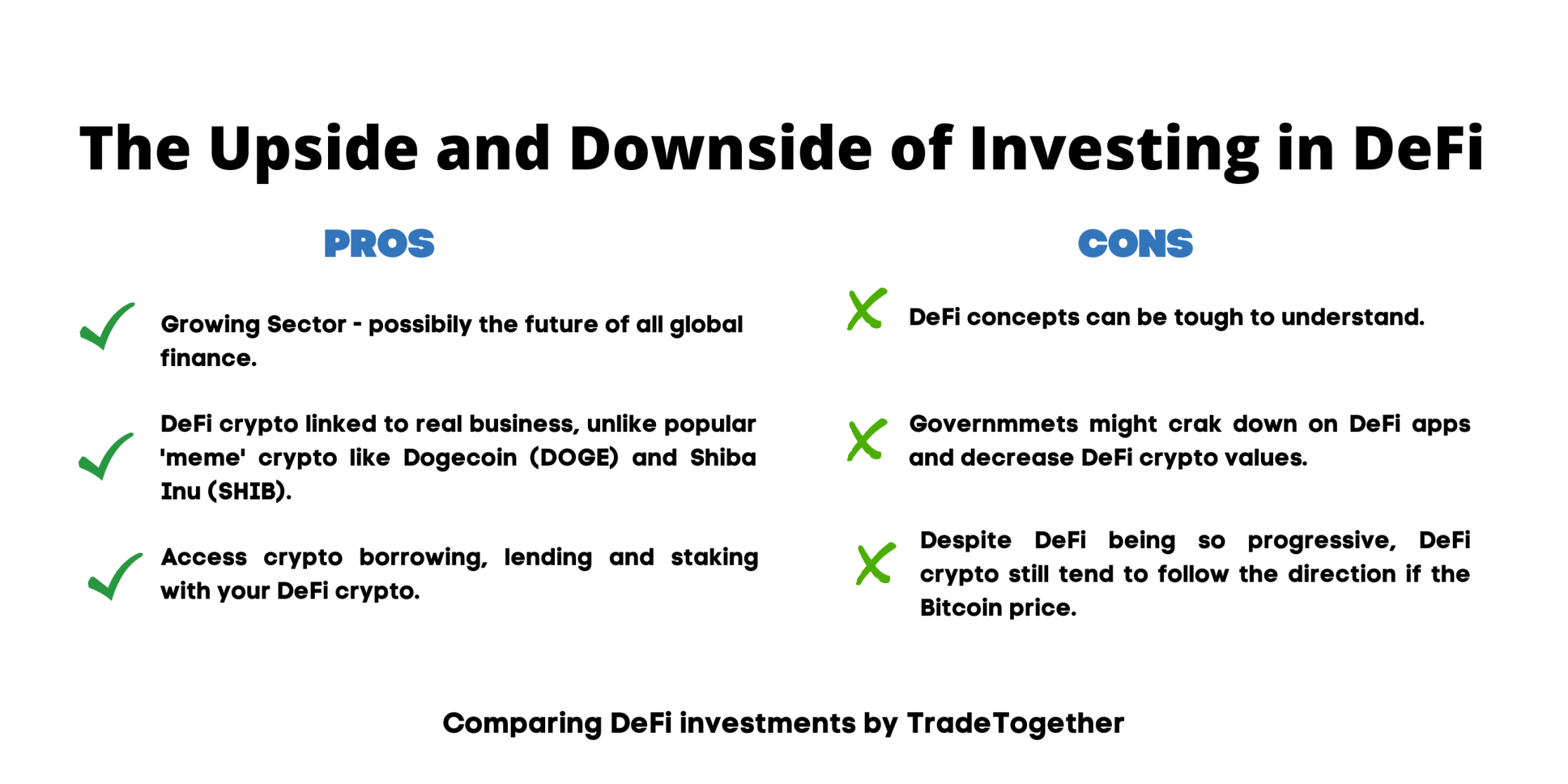 The Upside and Downside of Investing in DeFi

PROS

Growing Sector - possibily the future of all global finance.

DeFi crypto linked to real business, unlike popular 'meme' crypto like Dogecoin (DOGE) and Shiba Inu (SHIB).

Access crypto borrowing, lending and staking with your DeFi crypto.

CONS

DeFi concepts can be tough to understand.

Governmmets might crak down on DeFi apps and decrease DeFi crypto values.

Despite DeFi being so progressive, DeFi crypto still tend to follow the direction if the Bitcoin price.

Comparing DeFi investments by TradeTogether